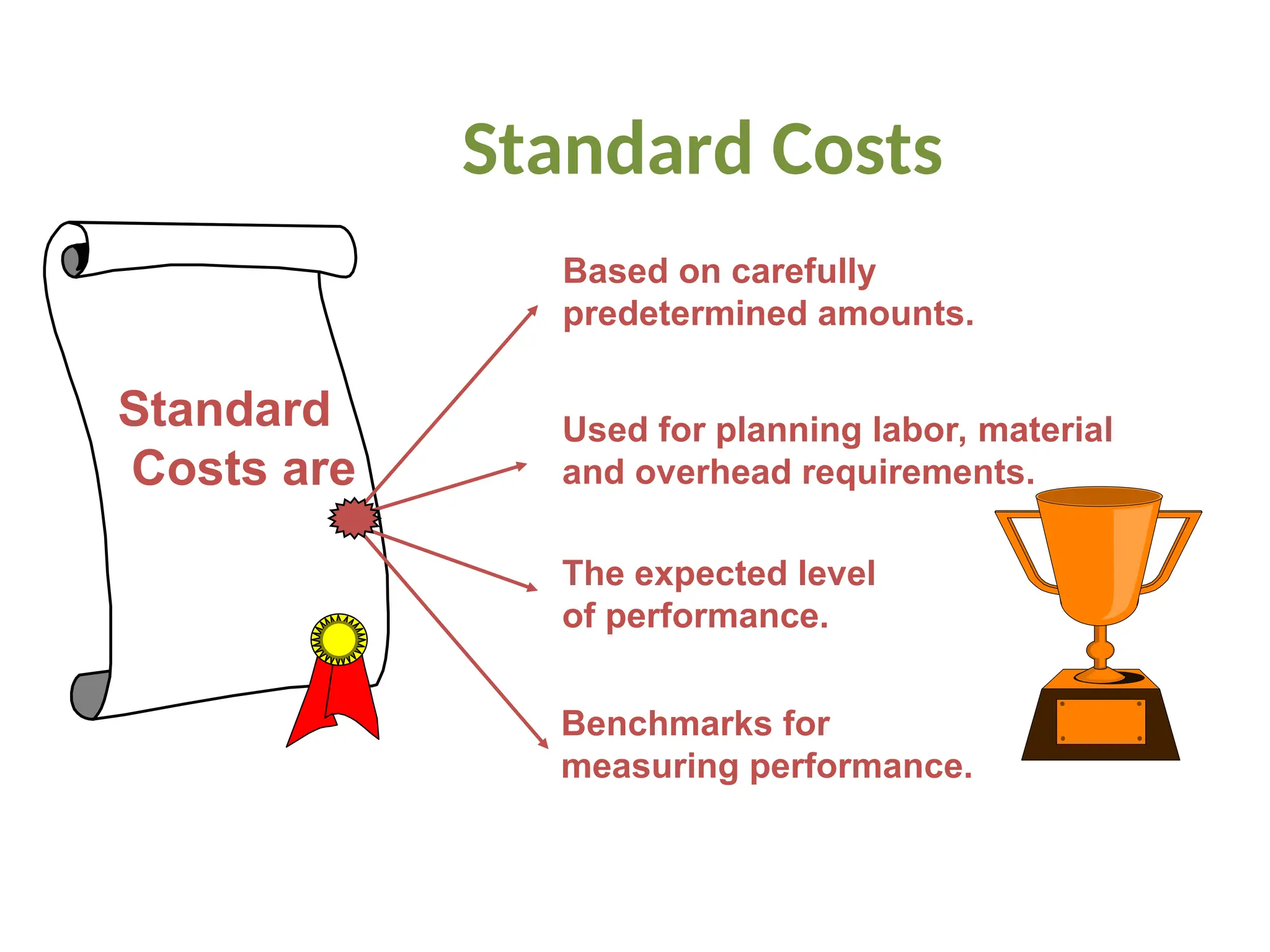 Standard Costs

Standard Costs are

Based on carefully predetermined amounts.

Used for planning labor, material and overhead requirements.

The expected level of performance.

Benchmarks for measuring performance.